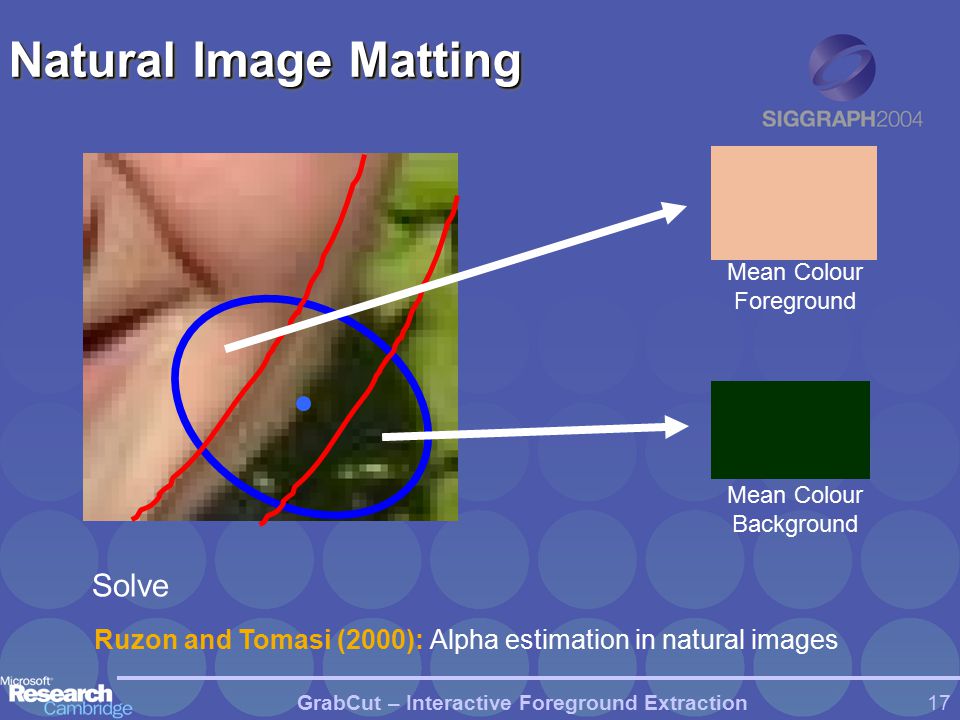 Natural Image Matting

SIGGRAPH2004

Mean Colour Foreground

Mean Colour Background

Solve

Ruzon and Tomasi (2000): Alpha estimation in natural images

Microsoft Research Cambridge

GrabCut – Interactive Foreground Extraction

17